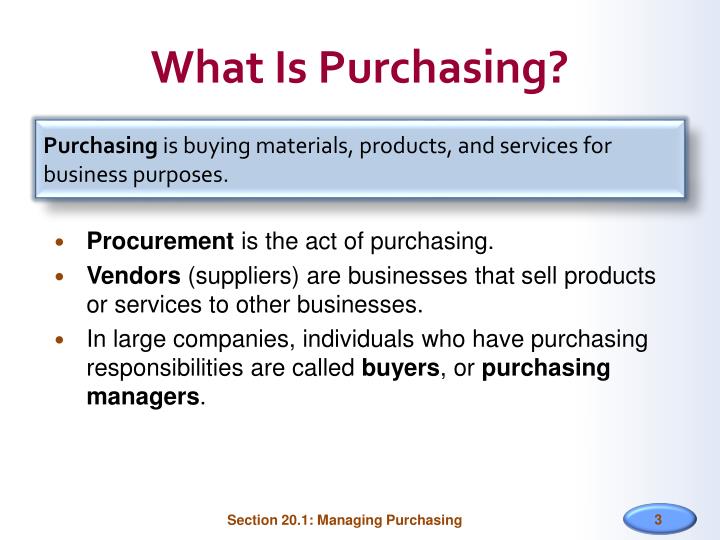 What Is Purchasing?

Purchasing is buying materials, products, and services for business purposes.

• Procurement is the act of purchasing.
• Vendors (suppliers) are businesses that sell products or services to other businesses.
• In large companies, individuals who have purchasing responsibilities are called buyers, or purchasing managers.

Section 20.1: Managing Purchasing

3